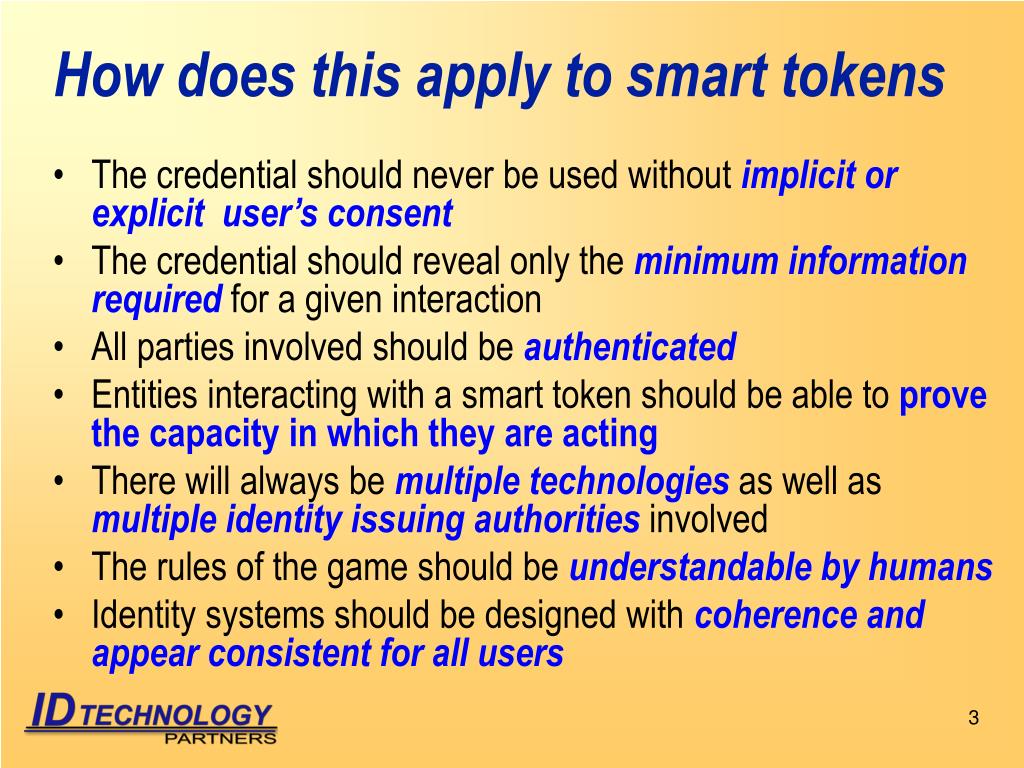 How does this apply to smart tokens

• The credential should never be used without implicit or explicit user's consent
• The credential should reveal only the minimum information required for a given interaction
• All parties involved should be authenticated
• Entities interacting with a smart token should be able to prove the capacity in which they are acting
• There will always be multiple technologies as well as multiple identity issuing authorities involved
• The rules of the game should be understandable by humans
• Identity systems should be designed with coherence and appear consistent for all users

ID TECHNOLOGY PARTNERS

3